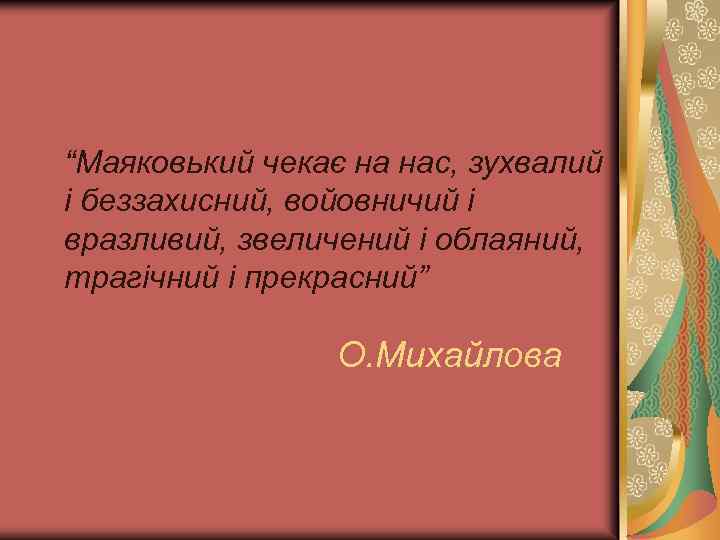 “Маяковький чекає на нас, зухвалий і беззахисний, войовничий і вразливий, звеличений і облаяний, трагічний і прекрасний”

О.Михайлова